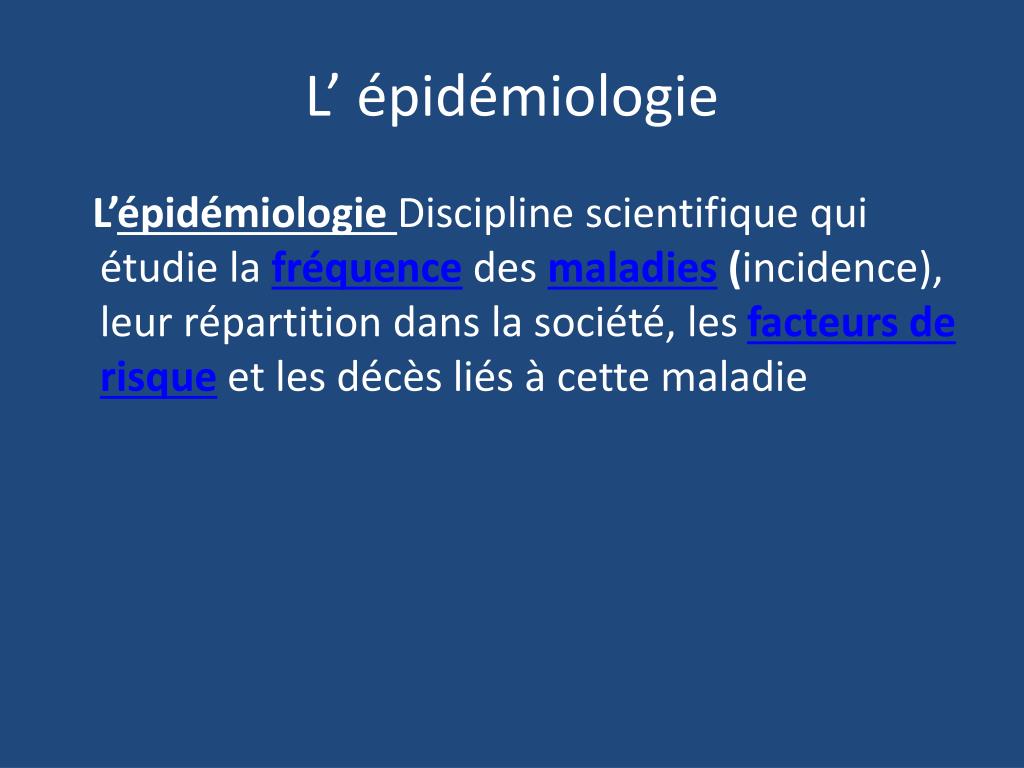 L’ épidémiologie

L’épidémiologie Discipline scientifique qui étudie la fréquence des maladies (incidence), leur répartition dans la société, les facteurs de risque et les décès liés à cette maladie